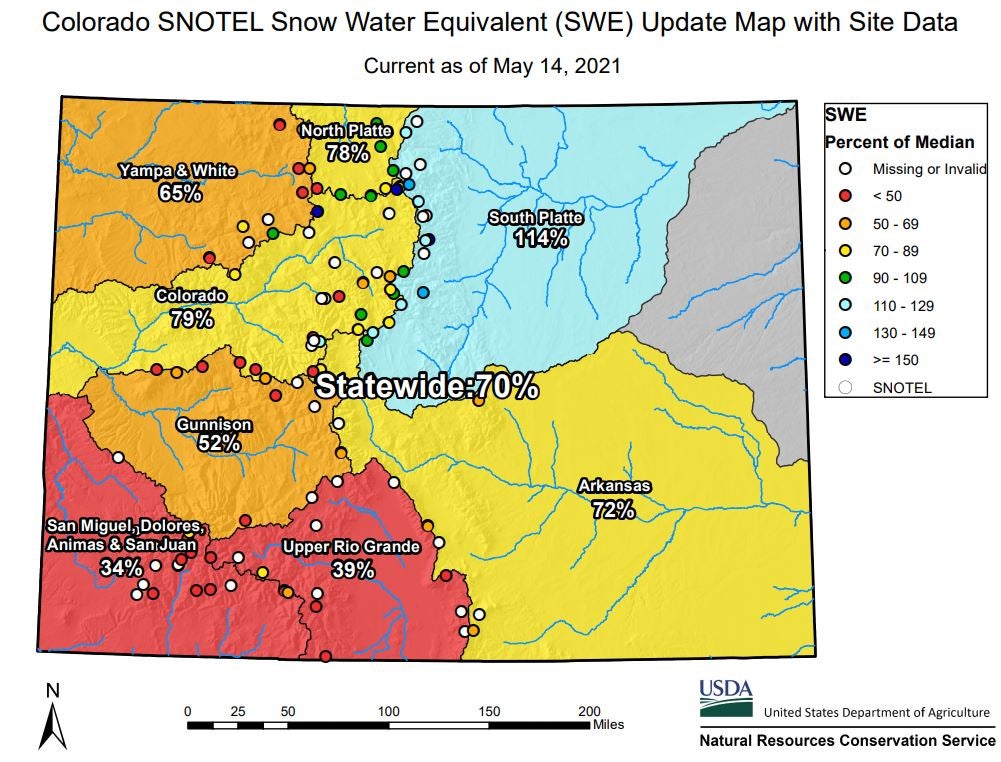 Colorado SNOTEL Snow Water Equivalent (SWE) Update Map with Site Data

Current as of May 14, 2021

North Platte
78%

Yampa & White
65%

South Platte
114%

Colorado
79%

Statewide:70%

Gunnison
52%

Arkansas
72%

San Miguel, Dolores, Animas & San Juan
34%

Upper Rio Grande
39%

SWE
Percent of Median
Missing or Invalid
< 50
50 - 69
70 - 89
90 - 109
110 - 129
130 - 149
>= 150
SNOTEL

N

0 25 50 100 150 200
Miles

USDA
United States Department of Agriculture
Natural Resources Conservation Service